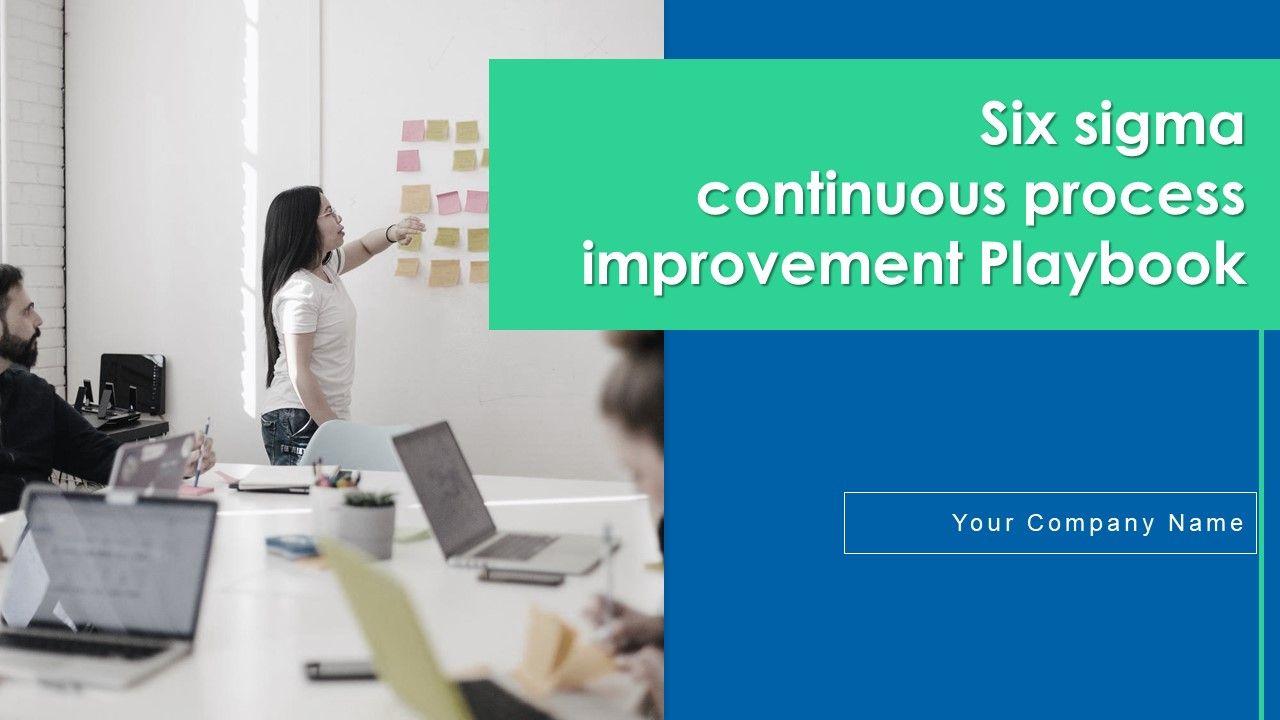 Six sigma continuous process improvement Playbook

Your Company Name